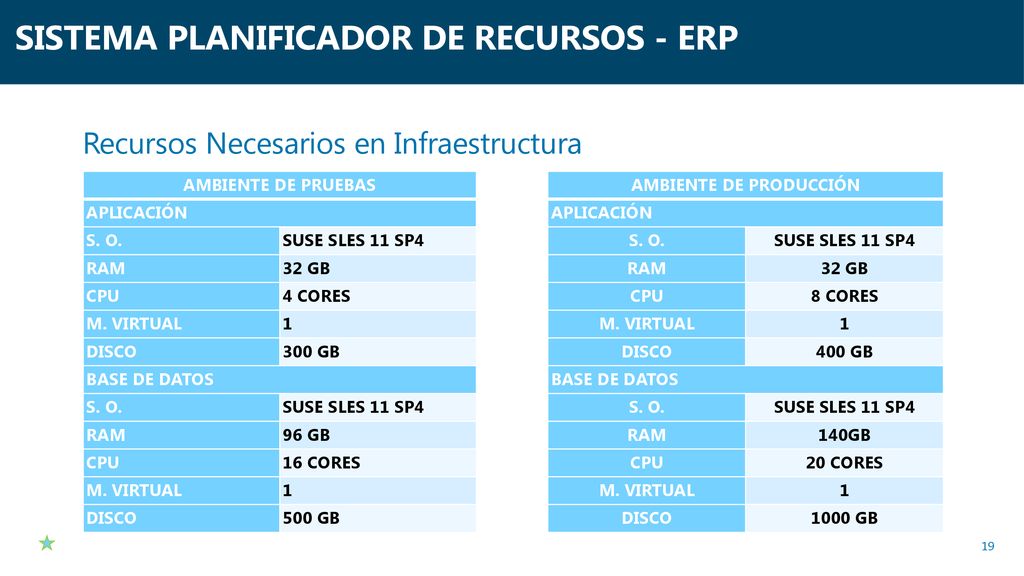 SISTEMA PLANIFICADOR DE RECURSOS - ERP

Recursos Necesarios en Infraestructura

| AMBIENTE DE PRUEBAS | |
|---|---|
| APLICACIÓN | |
| S. O. | SUSE SLES 11 SP4 |
| RAM | 32 GB |
| CPU | 4 CORES |
| M. VIRTUAL | 1 |
| DISCO | 300 GB |
| BASE DE DATOS | |
| S. O. | SUSE SLES 11 SP4 |
| RAM | 96 GB |
| CPU | 16 CORES |
| M. VIRTUAL | 1 |
| DISCO | 500 GB |

| AMBIENTE DE PRODUCCIÓN | |
|---|---|
| APLICACIÓN | |
| S. O. | SUSE SLES 11 SP4 |
| RAM | 32 GB |
| CPU | 8 CORES |
| M. VIRTUAL | 1 |
| DISCO | 400 GB |
| BASE DE DATOS | |
| S. O. | SUSE SLES 11 SP4 |
| RAM | 140GB |
| CPU | 20 CORES |
| M. VIRTUAL | 1 |
| DISCO | 1000 GB |

19